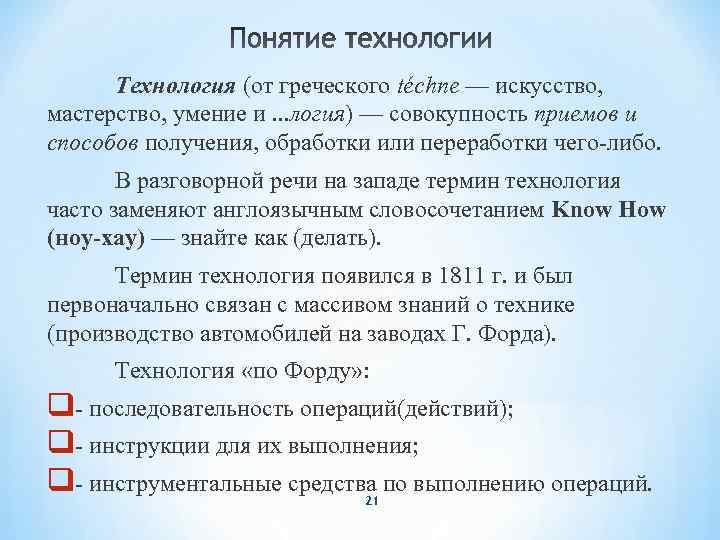 Понятие технологии

Технология (от греческого téchne — искусство, мастерство, умение и ...логия) — совокупность приемов и способов получения, обработки или переработки чего-либо.

В разговорной речи на западе термин технология часто заменяют англоязычным словосочетанием Know How (ноу-хау) — знайте как (делать).

Термин технология появился в 1811 г. и был первоначально связан с массивом знаний о технике (производство автомобилей на заводах Г. Форда).

Технология «по Форду»:

- последовательность операций(действий);

- инструкции для их выполнения;

- инструментальные средства по выполнению операций.

21